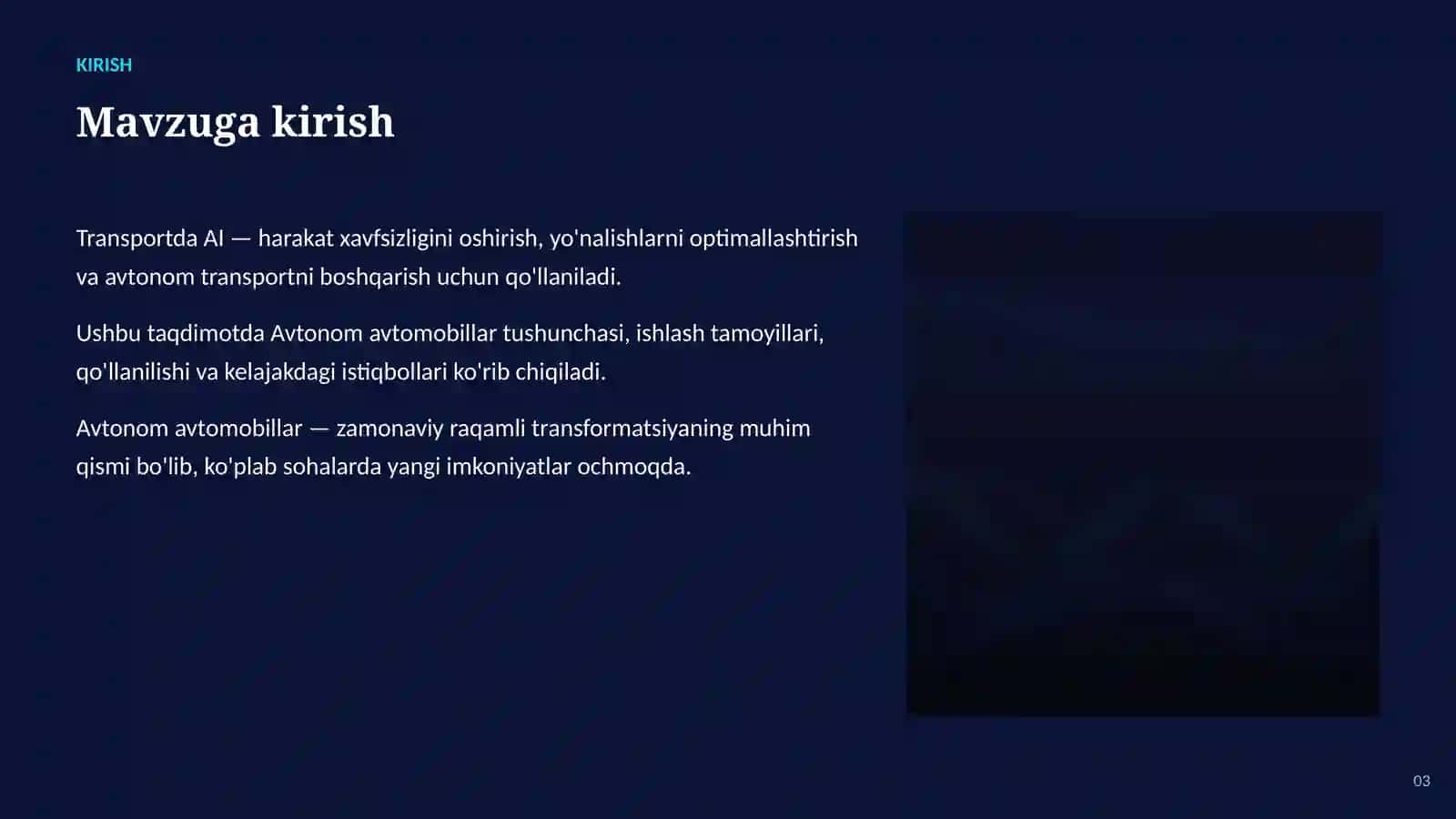 KIRISH

Mavzuga kirish

Transportda AI — harakat xavfsizligini oshirish, yo'nalishlarni optimallashtirish va avtonom transportni boshqarish uchun qo'llaniladi.

Ushbu taqdimotda Avtonom avtomobillar tushunchasi, ishlash tamoyillari, qo'llanilishi va kelajakdagi istiqbollari ko'rib chiqiladi.

Avtonom avtomobillar — zamonaviy raqamli transformatsiyaning muhim qismi bo'lib, ko'plab sohalarda yangi imkoniyatlar ochmoqda.

03